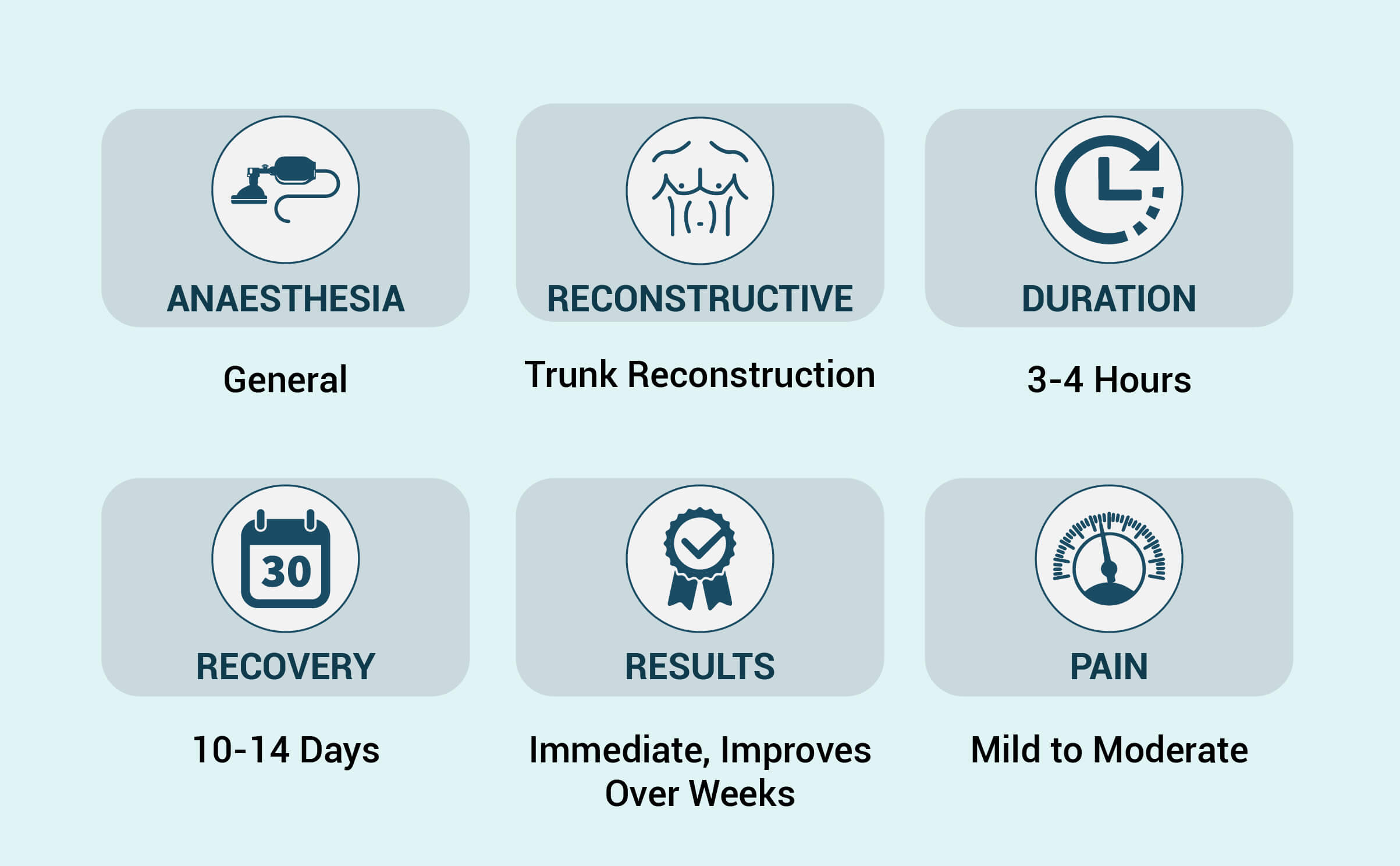 ANAESTHESIA

General

RECONSTRUCTIVE

Trunk Reconstruction

DURATION

3-4 Hours

30

RECOVERY

10-14 Days

RESULTS

Immediate, Improves Over Weeks

PAIN

Mild to Moderate